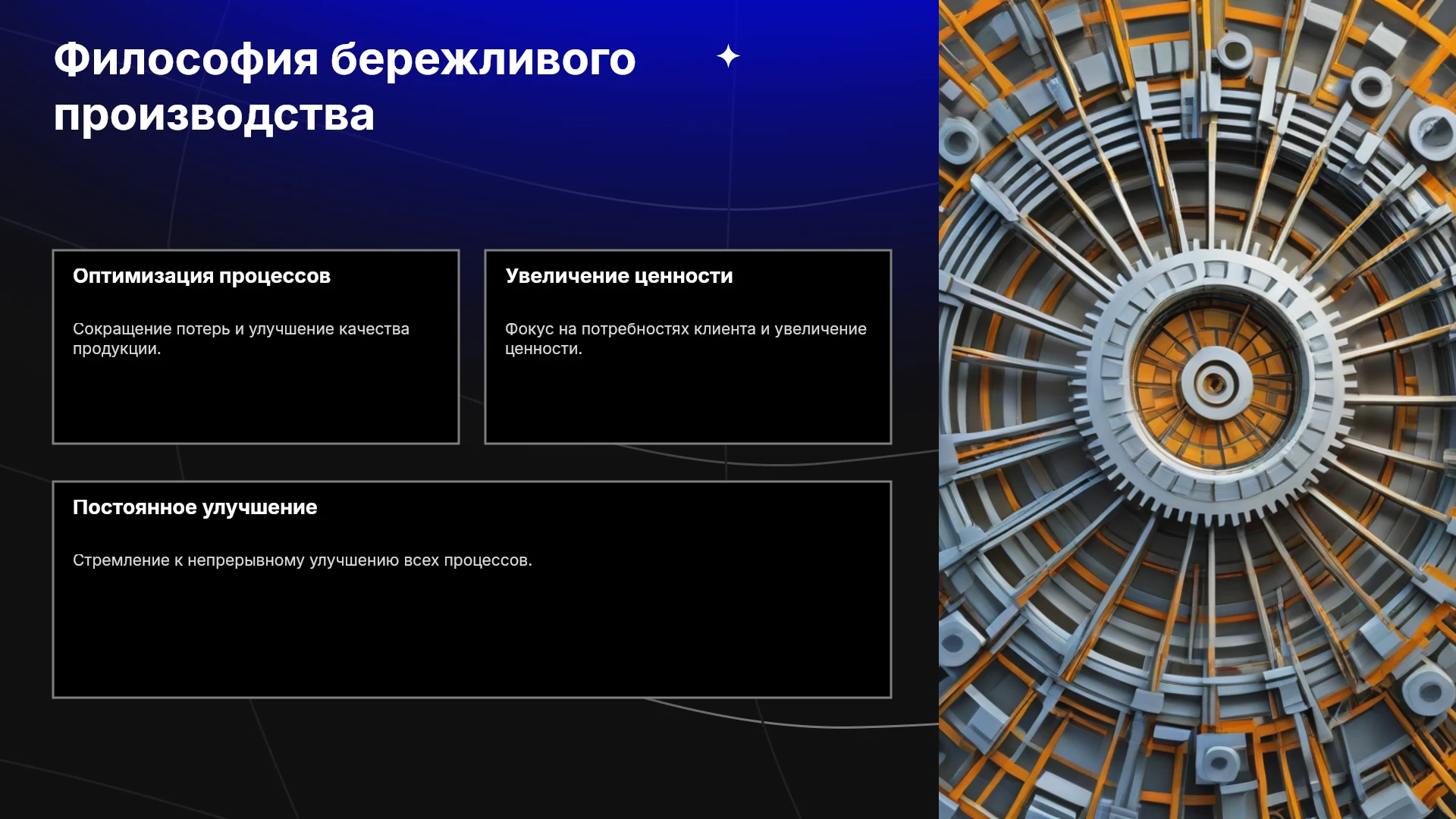 Философия бережливого производства

Оптимизация процессов

Сокращение потерь и улучшение качества продукции.

Увеличение ценности

Фокус на потребностях клиента и увеличение ценности.

Постоянное улучшение

Стремление к непрерывному улучшению всех процессов.